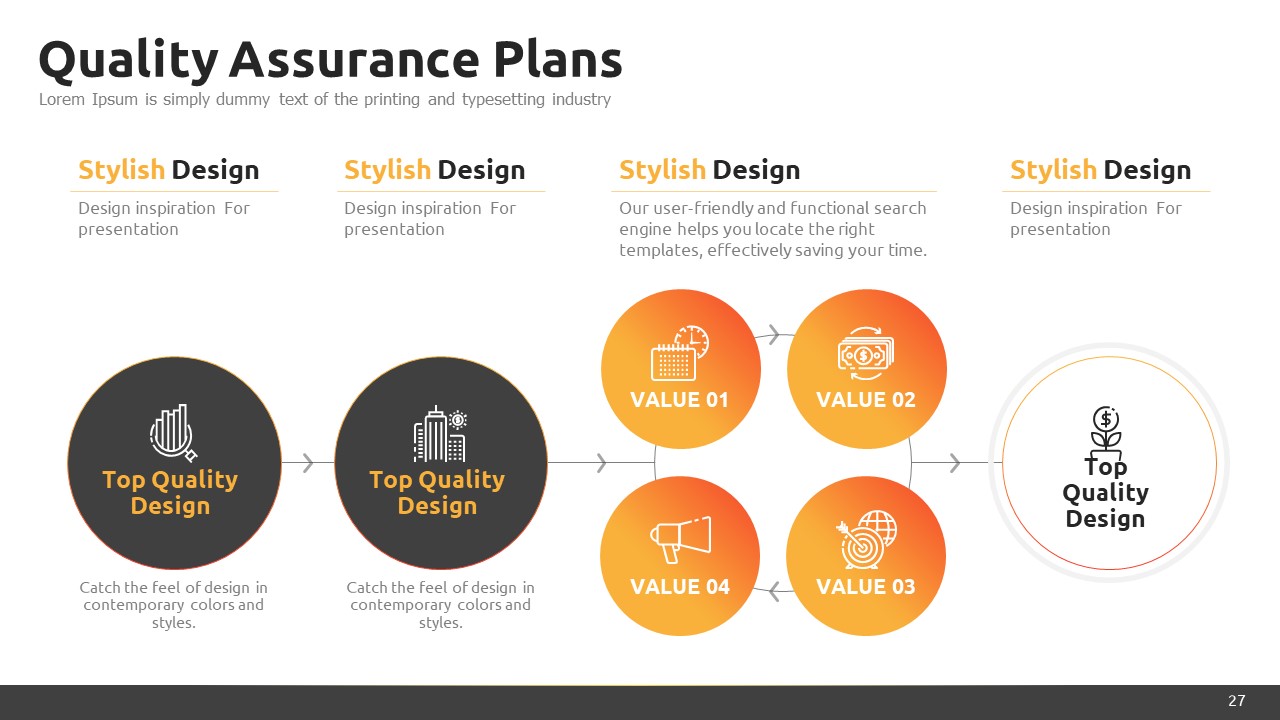 Quality Assurance Plans
Lorem Ipsum is simply dummy text of the printing and typesetting industry

Stylish Design
Design inspiration For presentation

Stylish Design
Design inspiration For presentation

Stylish Design
Our user-friendly and functional search engine helps you locate the right templates, effectively saving your time.

Stylish Design
Design inspiration For presentation

Top Quality Design

Top Quality Design

VALUE 01

VALUE 02

VALUE 04

VALUE 03

Top Quality Design

Catch the feel of design in contemporary colors and styles.

Catch the feel of design in contemporary colors and styles.

27